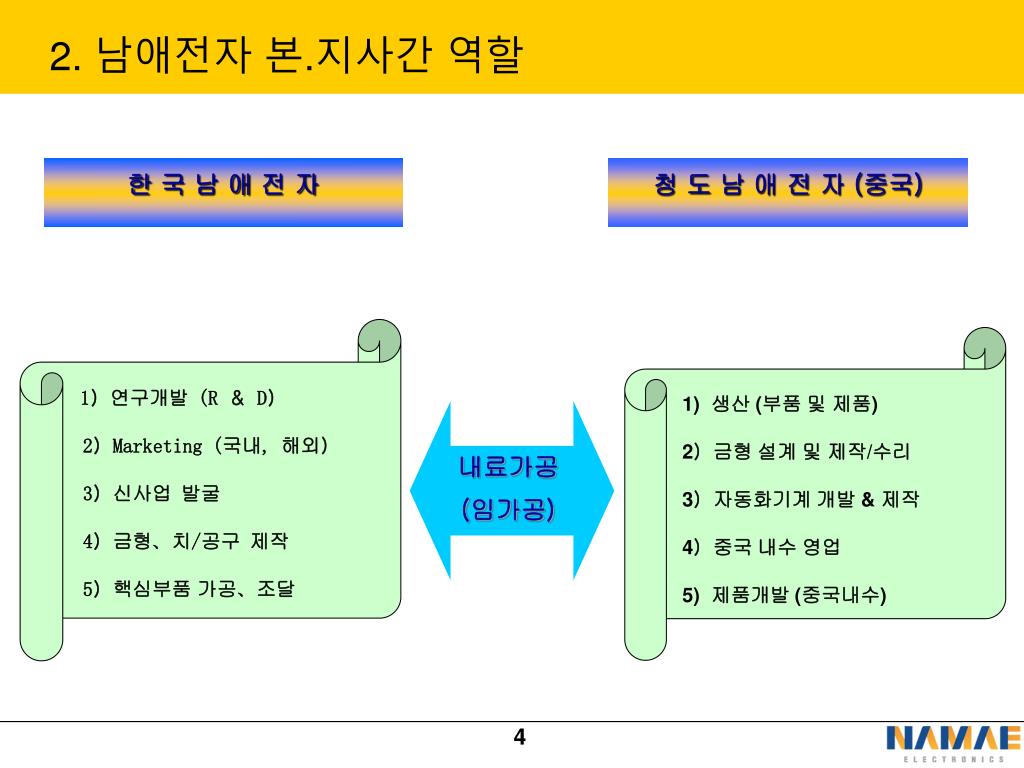 2. 남애전자 본.지사간 역할

한 국 남 애 전 자

청 도 남 애 전 자 (중국)

1) 연구개발 (R & D)

2) Marketing (국내, 해외)

3) 신사업 발굴

4) 금형、치/공구 제작

5) 핵심부품 가공、조달

내료가공
(임가공)

1) 생산 (부품 및 제품)

2) 금형 설계 및 제작/수리

3) 자동화기계 개발 & 제작

4) 중국 내수 영업

5) 제품개발 (중국내수)

4

NAMAE
ELECTRONICS